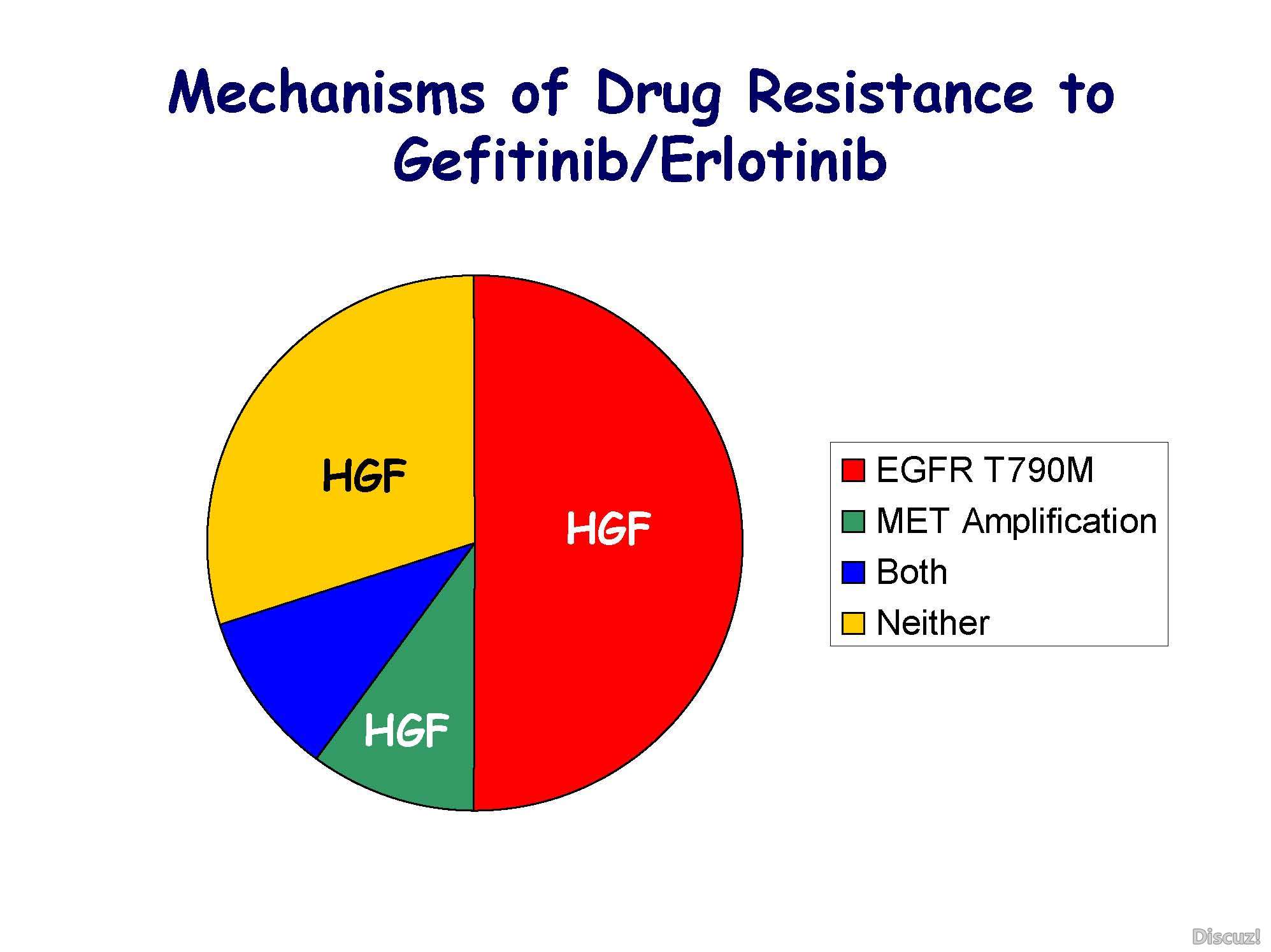 Mechanisms of Drug Resistance to Gefitinib/Erlotinib

HGF

HGF

HGF

EGFR T790M
MET Amplification
Both
Neither

Discuz!